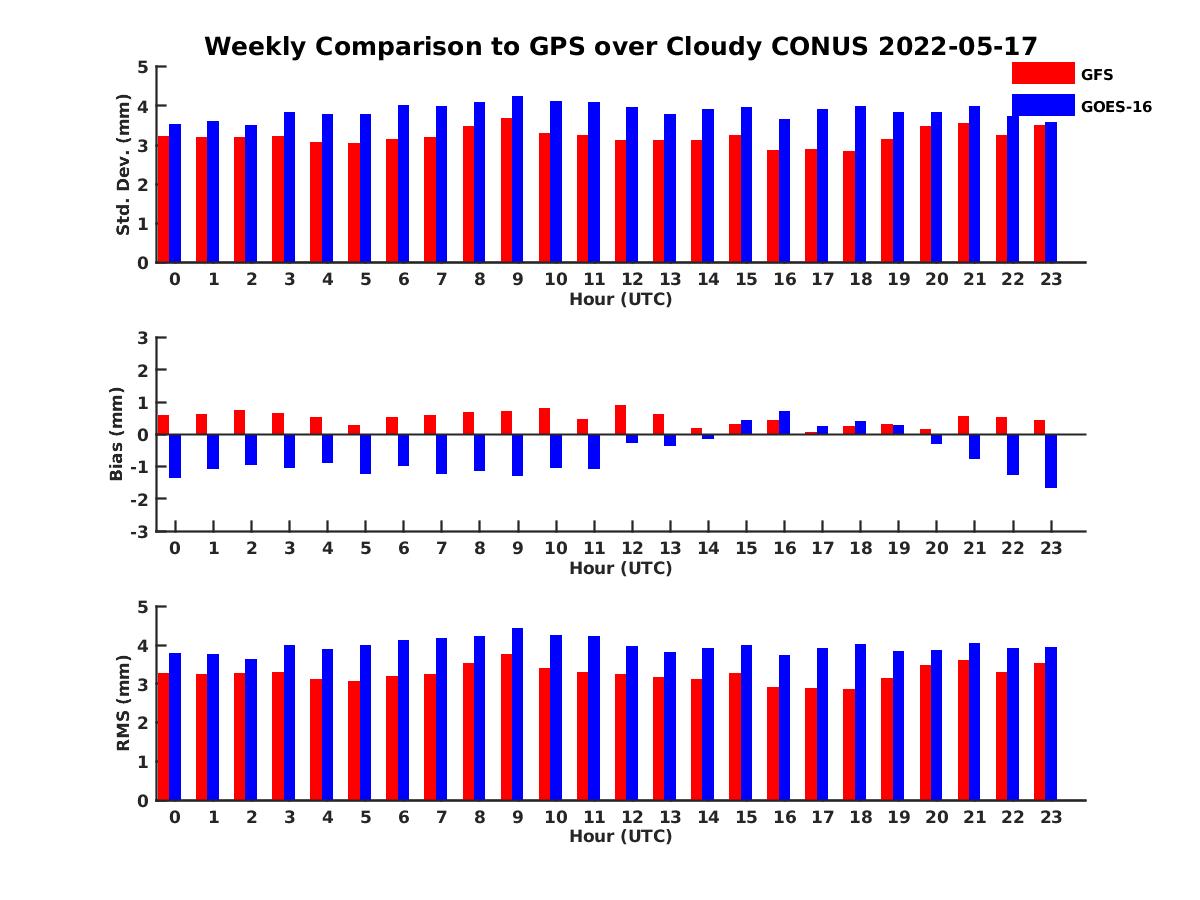 Weekly Comparison to GPS over Cloudy CONUS 2022-05-17

GFS
GOES-16

Std. Dev. (mm)
5
4
3
2
1
0
0 1 2 3 4 5 6 7 8 9 10 11 12 13 14 15 16 17 18 19 20 21 22 23
Hour (UTC)

Bias (mm)
3
2
1
0
-1
-2
-3
0 1 2 3 4 5 6 7 8 9 10 11 12 13 14 15 16 17 18 19 20 21 22 23
Hour (UTC)

RMS (mm)
5
4
3
2
1
0
0 1 2 3 4 5 6 7 8 9 10 11 12 13 14 15 16 17 18 19 20 21 22 23
Hour (UTC)